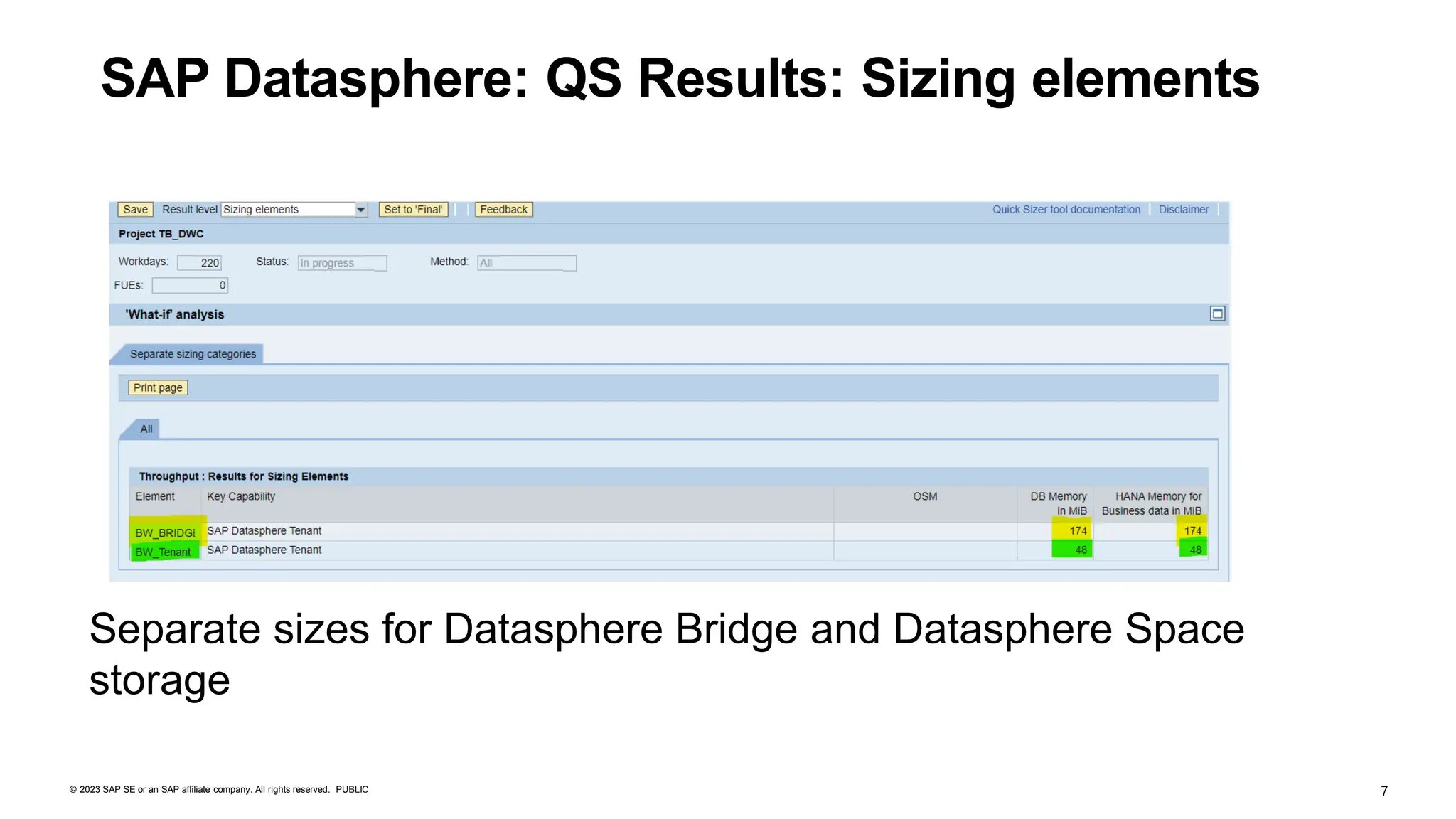 SAP Datasphere: QS Results: Sizing elements

Save Result level Sizing elements Set to 'Final' Feedback Quick Sizer tool documentation Disclaimer

Project TB_DWC

Workdays: 220 Status: In progress Method: All

FUEs: 0

'What-if' analysis

Separate sizing categories

Print page

All

Throughput : Results for Sizing Elements

| Element | Key Capability | OSM | DB Memory in MiB | HANA Memory for Business data in MiB |
|---|---|---|---|---|
| BW_BRIDGI | SAP Datasphere Tenant | | 174 | 174 |
| BW_Tenant | SAP Datasphere Tenant | | 48 | 48 |

Separate sizes for Datasphere Bridge and Datasphere Space storage

© 2023 SAP SE or an SAP affiliate company. All rights reserved. PUBLIC

7